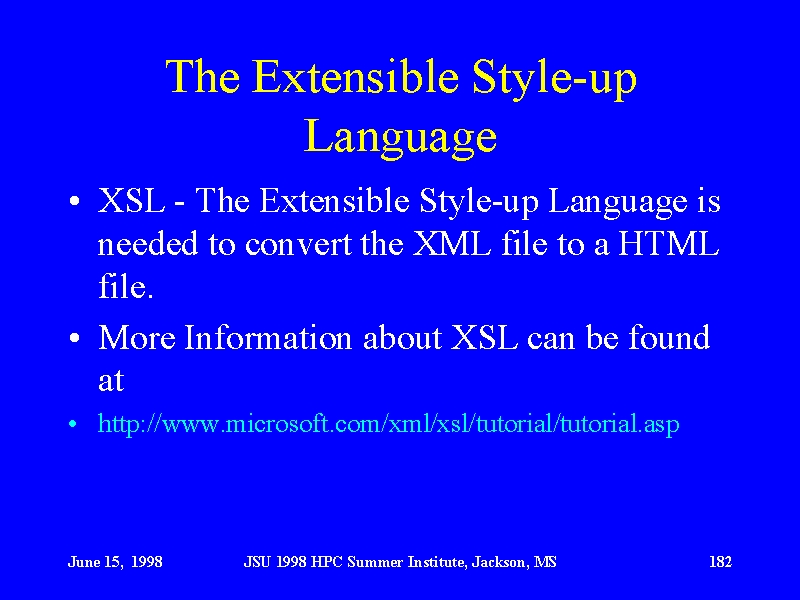 The Extensible Style-up Language

• XSL - The Extensible Style-up Language is needed to convert the XML file to a HTML file.

• More Information about XSL can be found at

• http://www.microsoft.com/xml/xsl/tutorial/tutorial.asp

June 15, 1998 JSU 1998 HPC Summer Institute, Jackson, MS 182